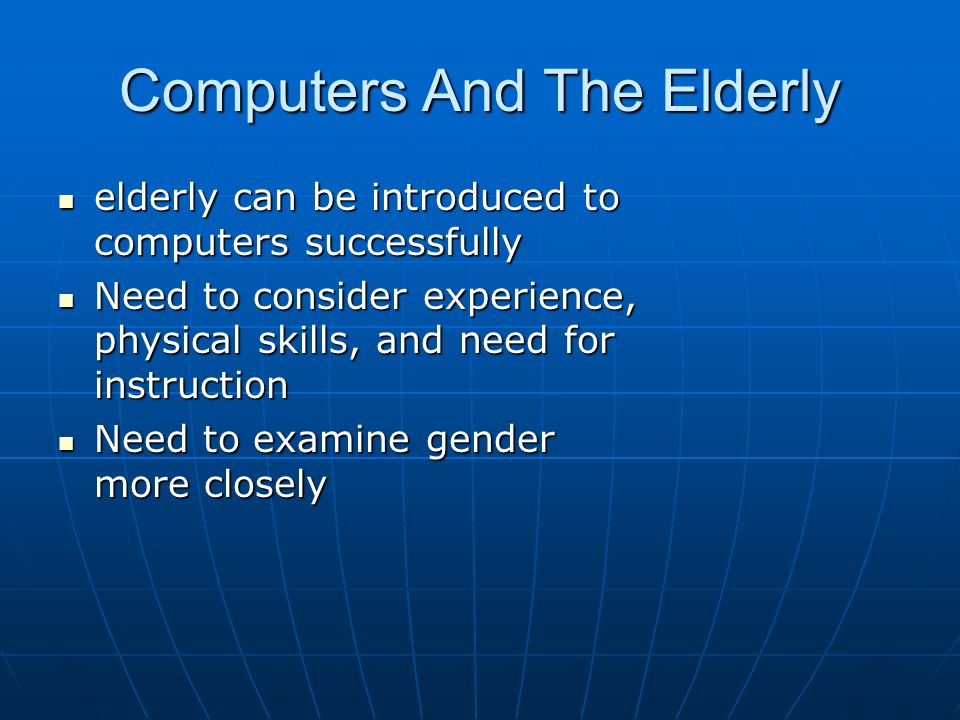 Computers And The Elderly

- elderly can be introduced to computers successfully
- Need to consider experience, physical skills, and need for instruction
- Need to examine gender more closely